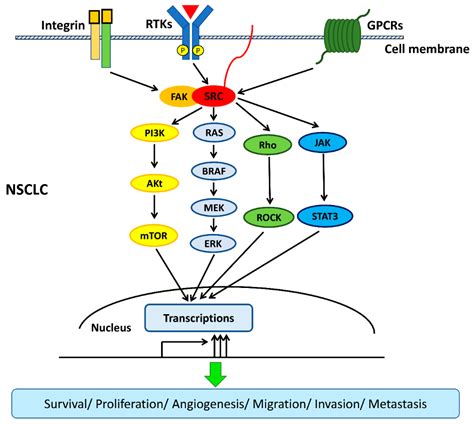 Integrin

RTKs

P P

GPCRs

Cell membrane

FAK SRC

PI3K

RAS

Rho

JAK

AKt

BRAF

NSCLC

MEK

ROCK

STAT3

mTOR

ERK

Nucleus

Transcriptions

Survival/ Proliferation/ Angiogenesis/ Migration/ Invasion/ Metastasis